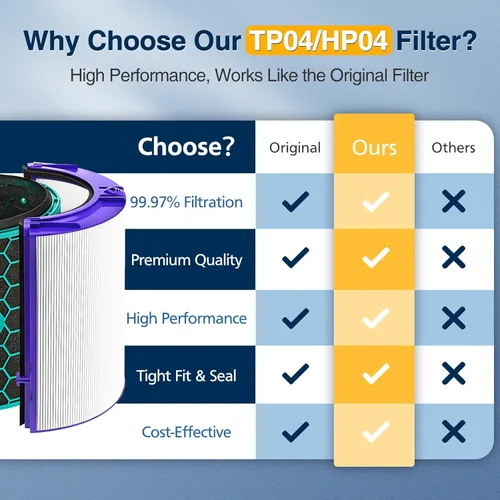 Why Choose Our TP04/HP04 Filter?

High Performance, Works Like the Original Filter

| Choose? | Original | Ours | Others |
|---|---|---|---|
| 99.97% Filtration | ✓ | ✓ | ✕ |
| Premium Quality | ✓ | ✓ | ✕ |
| High Performance | ✓ | ✓ | ✕ |
| Tight Fit & Seal | ✓ | ✓ | ✕ |
| Cost-Effective | ✓ | ✓ | ✕ |